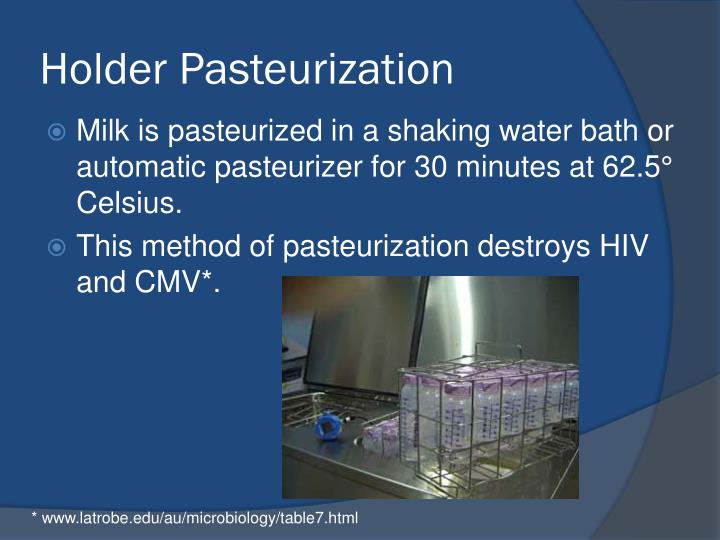 Holder Pasteurization

Milk is pasteurized in a shaking water bath or automatic pasteurizer for 30 minutes at 62.5° Celsius.

This method of pasteurization destroys HIV and CMV*.

* www.latrobe.edu/au/microbiology/table7.html